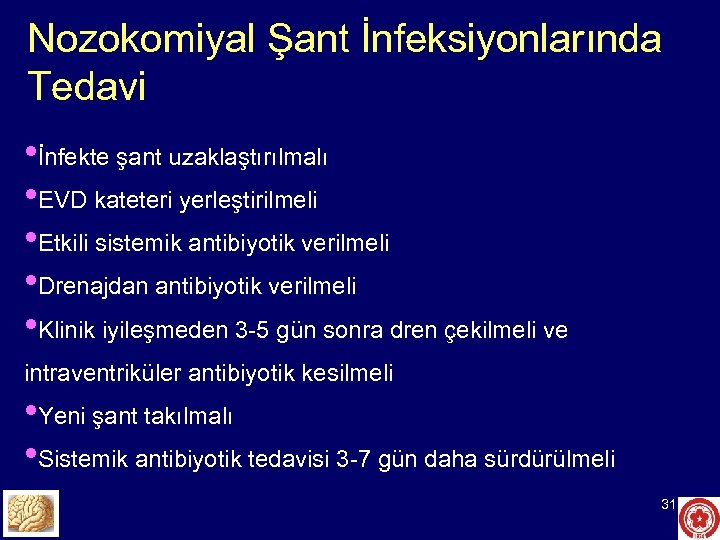 Nozokomiyal Şant İnfeksiyonlarında Tedavi

•İnfekte şant uzaklaştırılmalı

•EVD kateteri yerleştirilmeli

•Etkili sistemik antibiyotik verilmeli

•Drenajdan antibiyotik verilmeli

•Klinik iyileşmeden 3-5 gün sonra dren çekilmeli ve intraventriküler antibiyotik kesilmeli

•Yeni şant takılmalı

•Sistemik antibiyotik tedavisi 3-7 gün daha sürdürülmeli

31